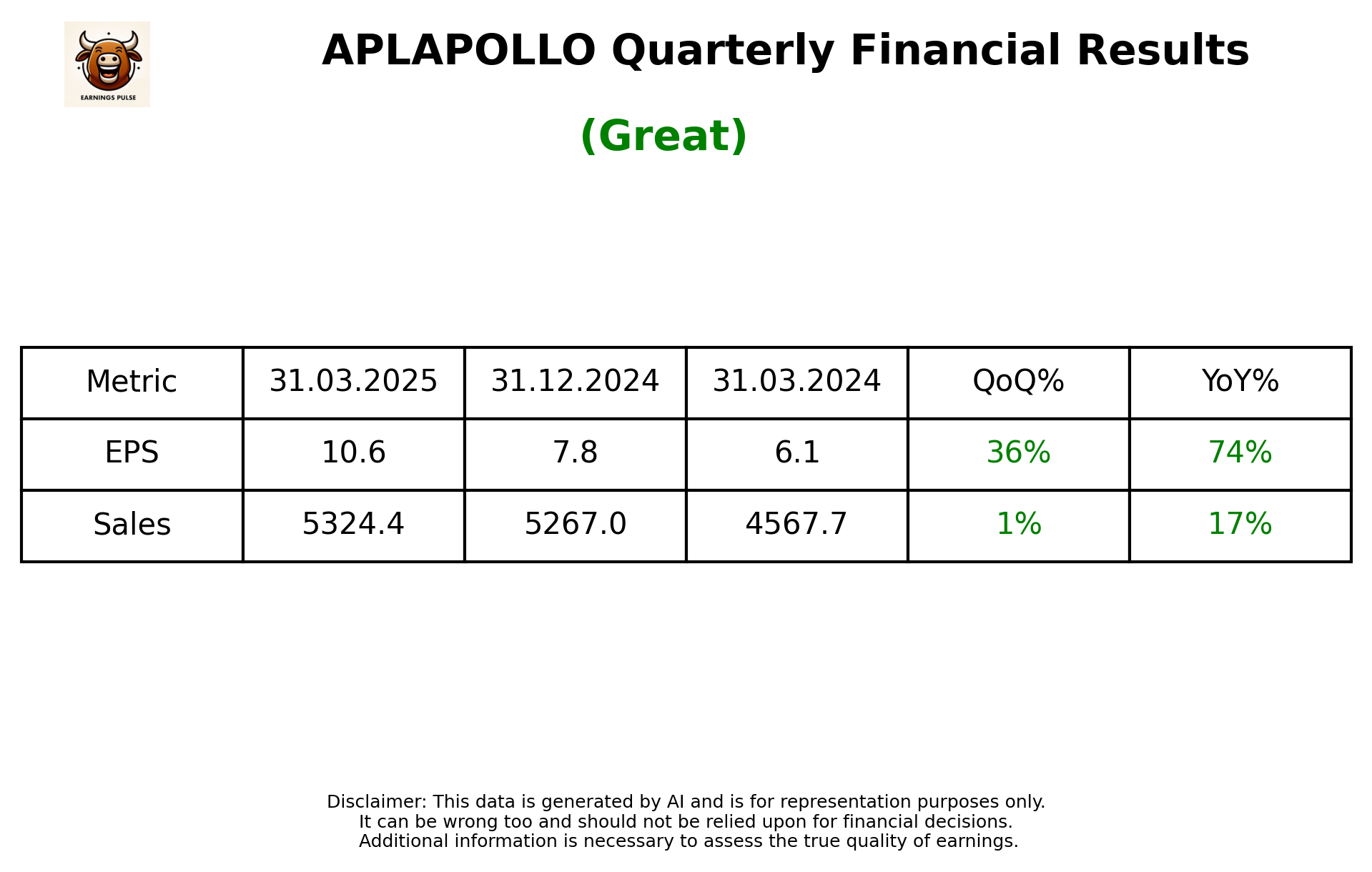 EARNINGS PULSE

APLAPOLLO Quarterly Financial Results

(Great)

| Metric | 31.03.2025 | 31.12.2024 | 31.03.2024 | QoQ% | YoY% |
|---|---|---|---|---|---|
| EPS | 10.6 | 7.8 | 6.1 | 36% | 74% |
| Sales | 5324.4 | 5267.0 | 4567.7 | 1% | 17% |

Disclaimer: This data is generated by AI and is for representation purposes only.
It can be wrong too and should not be relied upon for financial decisions.
Additional information is necessary to assess the true quality of earnings.